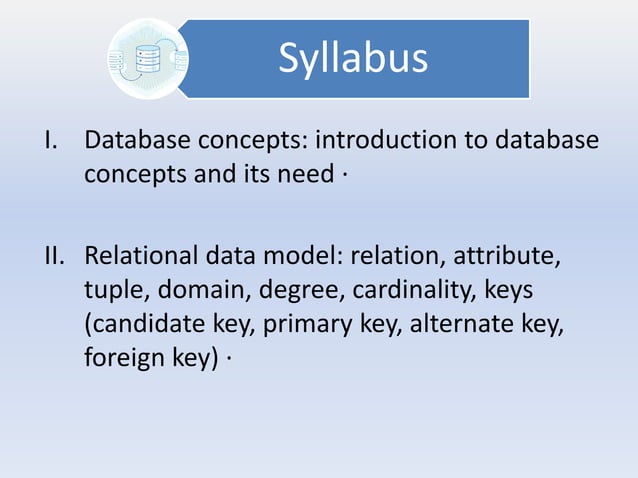 Syllabus

I. Database concepts: introduction to database concepts and its need ·

II. Relational data model: relation, attribute, tuple, domain, degree, cardinality, keys (candidate key, primary key, alternate key, foreign key) ·